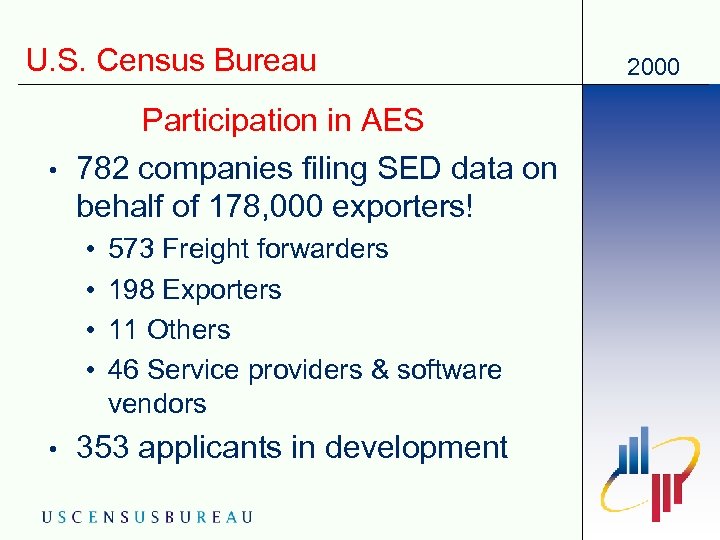 U.S. Census Bureau

2000

Participation in AES

• 782 companies filing SED data on behalf of 178,000 exporters!
  • 573 Freight forwarders
  • 198 Exporters
  • 11 Others
  • 46 Service providers & software vendors
• 353 applicants in development

USCENSUSBUREAU